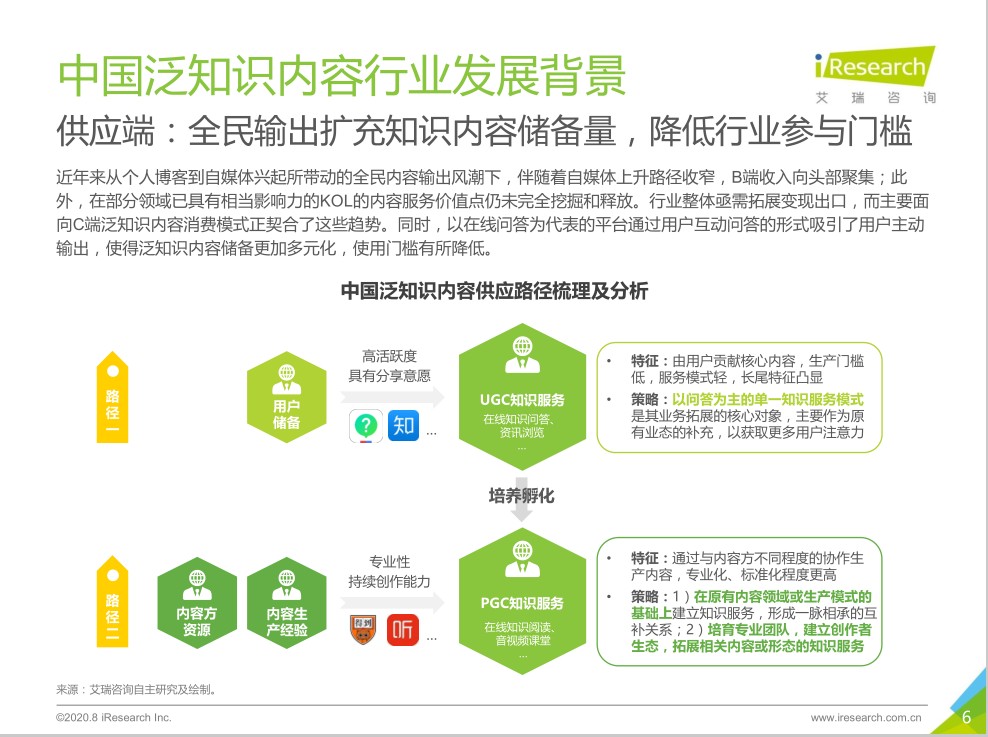 中国泛知识内容行业发展背景

iResearch
艾 瑞 咨 询

供应端：全民输出扩充知识内容储备量，降低行业参与门槛

近年来从个人博客到自媒体兴起所带动的全民内容输出风潮下，伴随着自媒体上升路径收窄，B端收入向头部聚集；此外，在部分领域已具有相当影响力的KOL的内容服务价值点仍未完全挖掘和释放。行业整体亟需拓展变现出口，而主要面向C端泛知识内容消费模式正契合了这些趋势。同时，以在线问答为代表的平台通过用户互动问答的形式吸引了用户主动输出，使得泛知识内容储备更加多元化，使用门槛有所降低。

中国泛知识内容供应路径梳理及分析

路径一

用户储备

高活跃度
具有分享意愿

知 …

UGC知识服务
在线知识问答、资讯浏览
…

• 特征：由用户贡献核心内容，生产门槛低，服务模式轻，长尾特征凸显
• 策略：以问答为主的单一知识服务模式是其业务拓展的核心对象，主要作为原有业态的补充，以获取更多用户注意力

培养孵化

路径二

内容方资源

内容生产经验

专业性
持续创作能力

得到 听 …

PGC知识服务
在线知识阅读、音视频课堂
…

• 特征：通过与内容方不同程度的协作生产内容，专业化、标准化程度更高
• 策略：1）在原有内容领域或生产模式的基础上建立知识服务，形成一脉相承的互补关系；2）培育专业团队，建立创作者生态，拓展相关内容或形态的知识服务

来源：艾瑞咨询自主研究及绘制。

©2020.8 iResearch Inc.

www.iresearch.com.cn

6